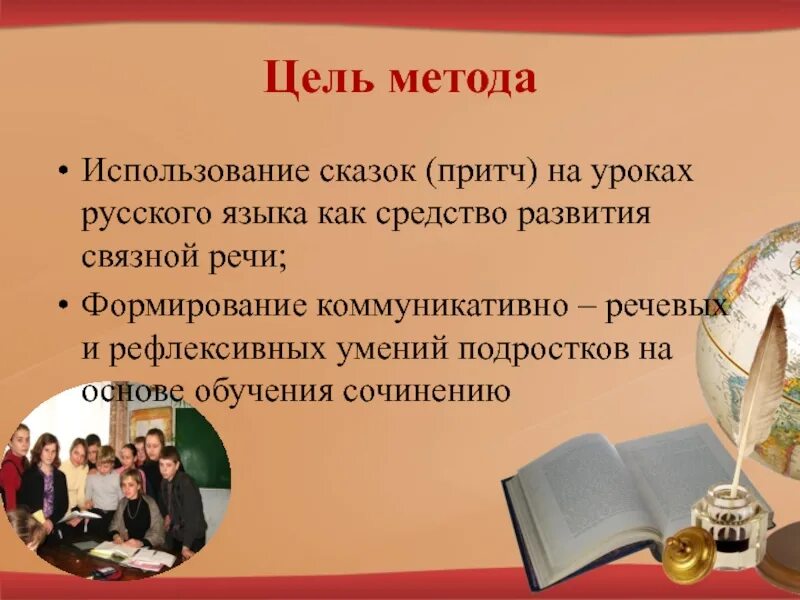 Цель метода

• Использование сказок (притч) на уроках русского языка как средство развития связной речи;

• Формирование коммуникативно – речевых и рефлексивных умений подростков на основе обучения сочинению